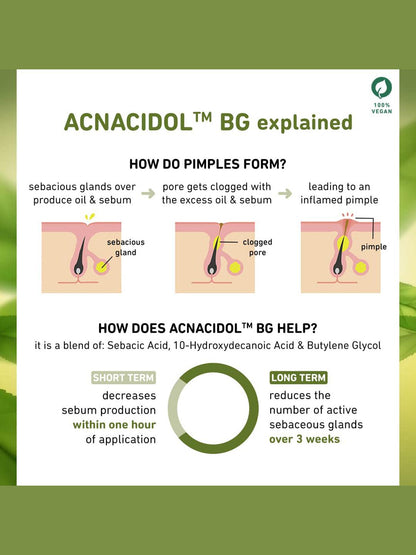 100% VEGAN

ACNACIDOL™ BG explained

HOW DO PIMPLES FORM?

sebacious glands over produce oil & sebum

pore gets clogged with the excess oil & sebum

leading to an inflamed pimple

sebacious gland

clogged pore

pimple

HOW DOES ACNACIDOL™ BG HELP?

it is a blend of: Sebacic Acid, 10-Hydroxydecanoic Acid & Butylene Glycol

SHORT TERM

decreases sebum production within one hour of application

LONG TERM

reduces the number of active sebaceous glands over 3 weeks